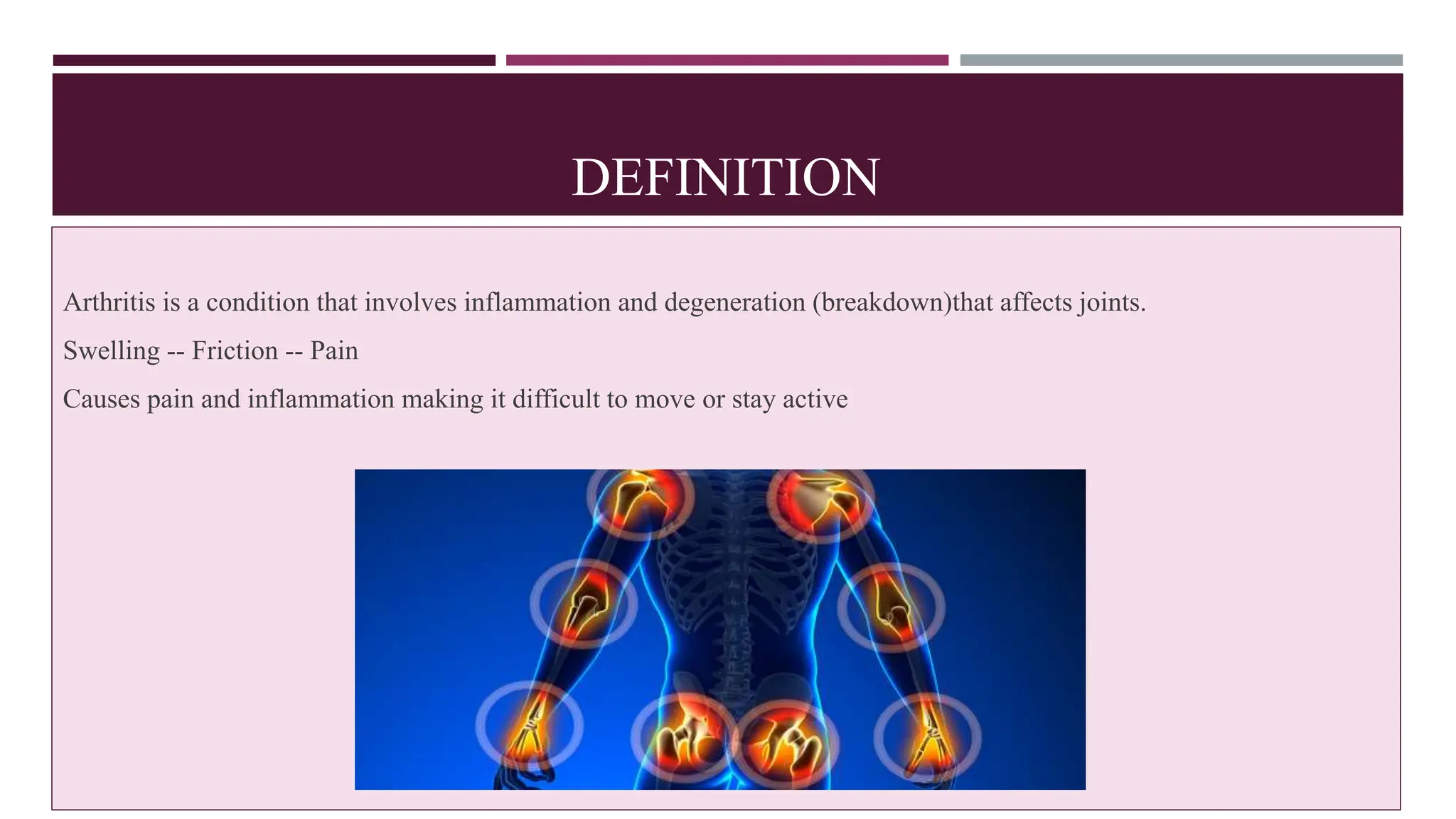 DEFINITION

Arthritis is a condition that involves inflammation and degeneration (breakdown)that affects joints.

Swelling -- Friction -- Pain

Causes pain and inflammation making it difficult to move or stay active